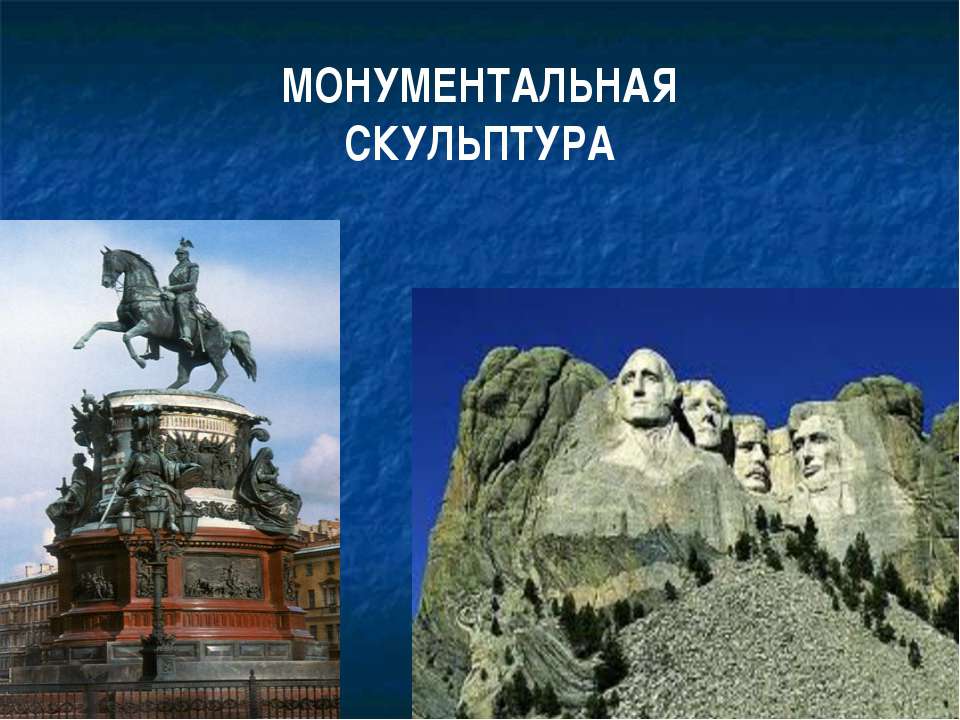 МОНУМЕНТАЛЬНАЯ СКУЛЬПТУРА